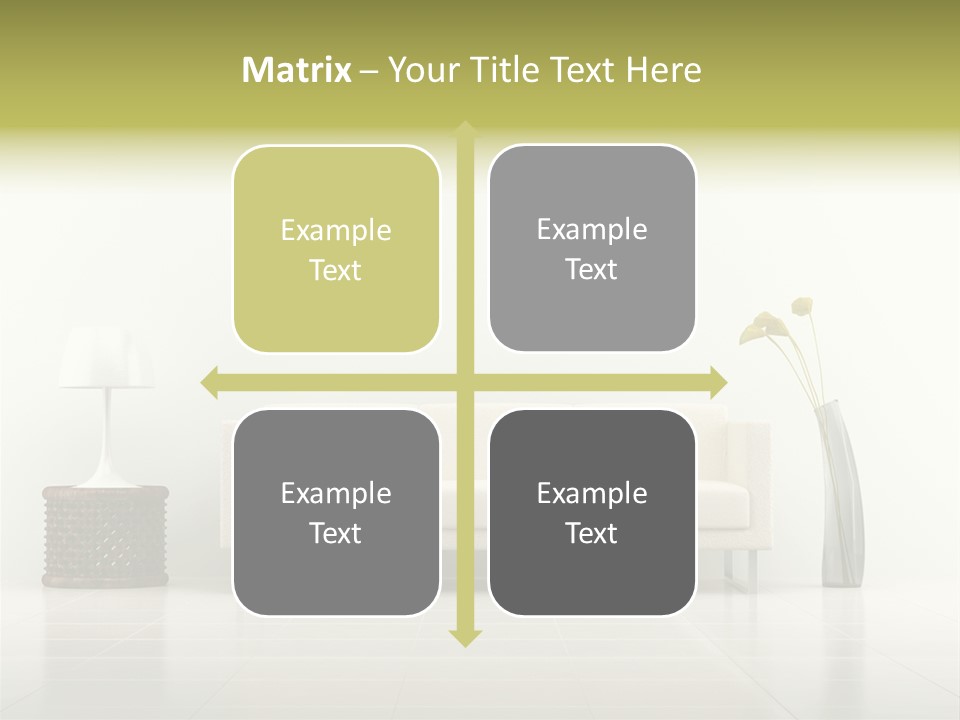 Matrix – Your Title Text Here

Example Text

Example Text

Example Text

Example Text